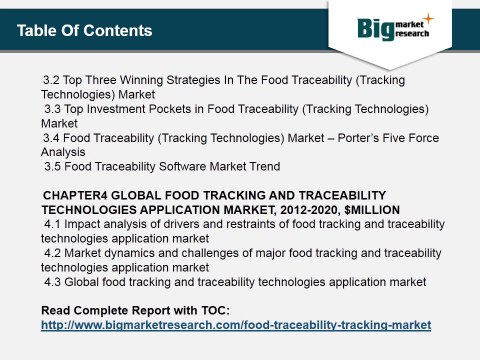 Table Of Contents

Big market research

3.2 Top Three Winning Strategies In The Food Traceability (Tracking Technologies) Market
3.3 Top Investment Pockets in Food Traceability (Tracking Technologies) Market
3.4 Food Traceability (Tracking Technologies) Market – Porter's Five Force Analysis
3.5 Food Traceability Software Market Trend

CHAPTER4 GLOBAL FOOD TRACKING AND TRACEABILITY TECHNOLOGIES APPLICATION MARKET, 2012-2020, $MILLION
4.1 Impact analysis of drivers and restraints of food tracking and traceability technologies application market
4.2 Market dynamics and challenges of major food tracking and traceability technologies application market
4.3 Global food tracking and traceability technologies application market

Read Complete Report with TOC:
http://www.bigmarketresearch.com/food-traceability-tracking-market